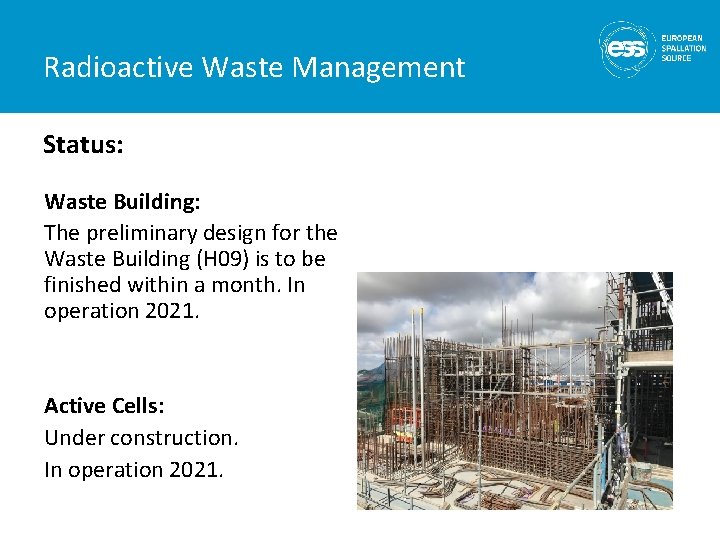 Radioactive Waste Management

ess EUROPEAN SPALLATION SOURCE

Status:

Waste Building:
The preliminary design for the Waste Building (H09) is to be finished within a month. In operation 2021.

Active Cells:
Under construction.
In operation 2021.